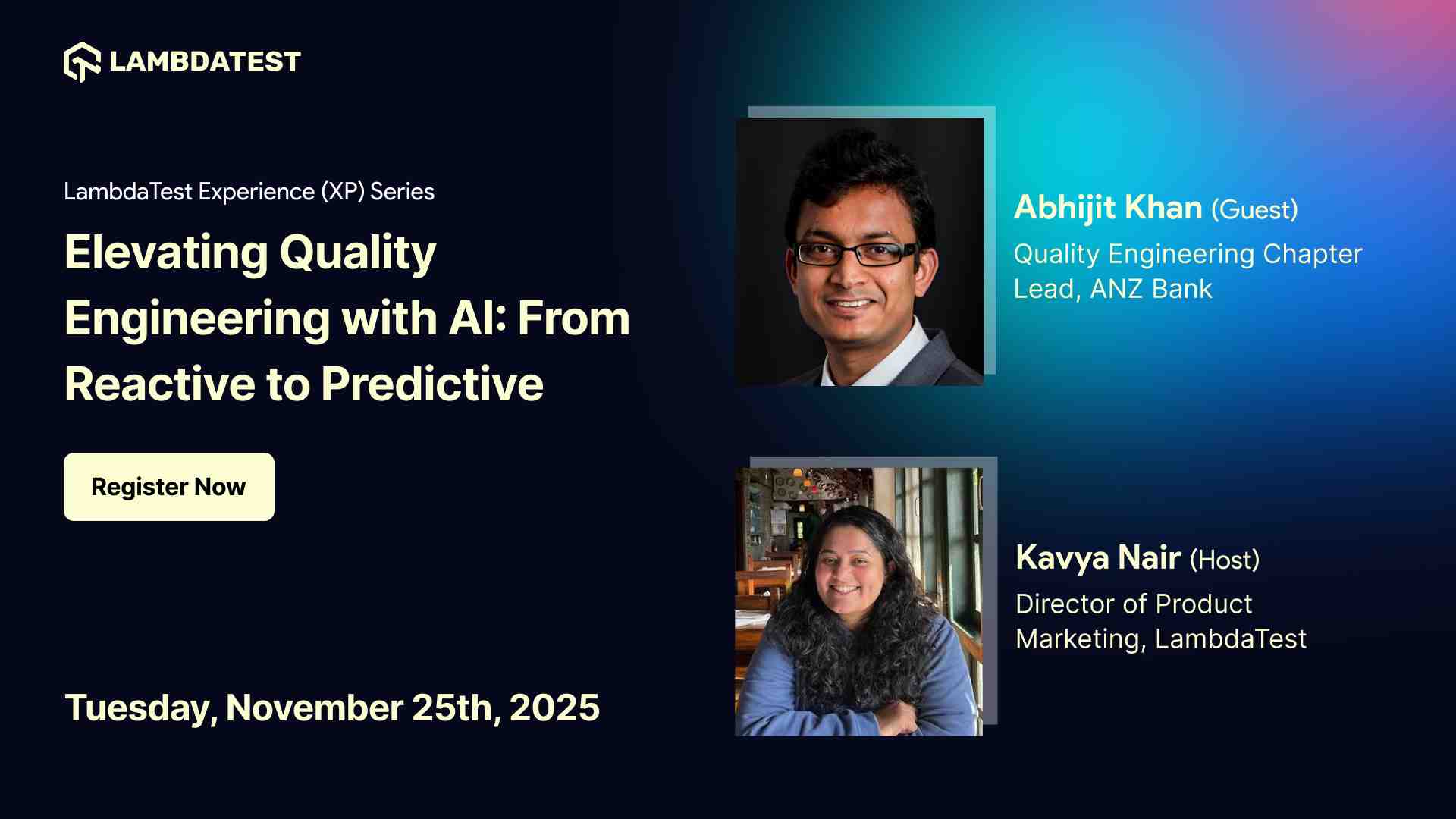 LAMBDATEST

LambdaTest Experience (XP) Series

Elevating Quality Engineering with AI: From Reactive to Predictive

Register Now

Tuesday, November 25th, 2025

Abhijit Khan (Guest)
Quality Engineering Chapter Lead, ANZ Bank

Kavya Nair (Host)
Director of Product Marketing, LambdaTest